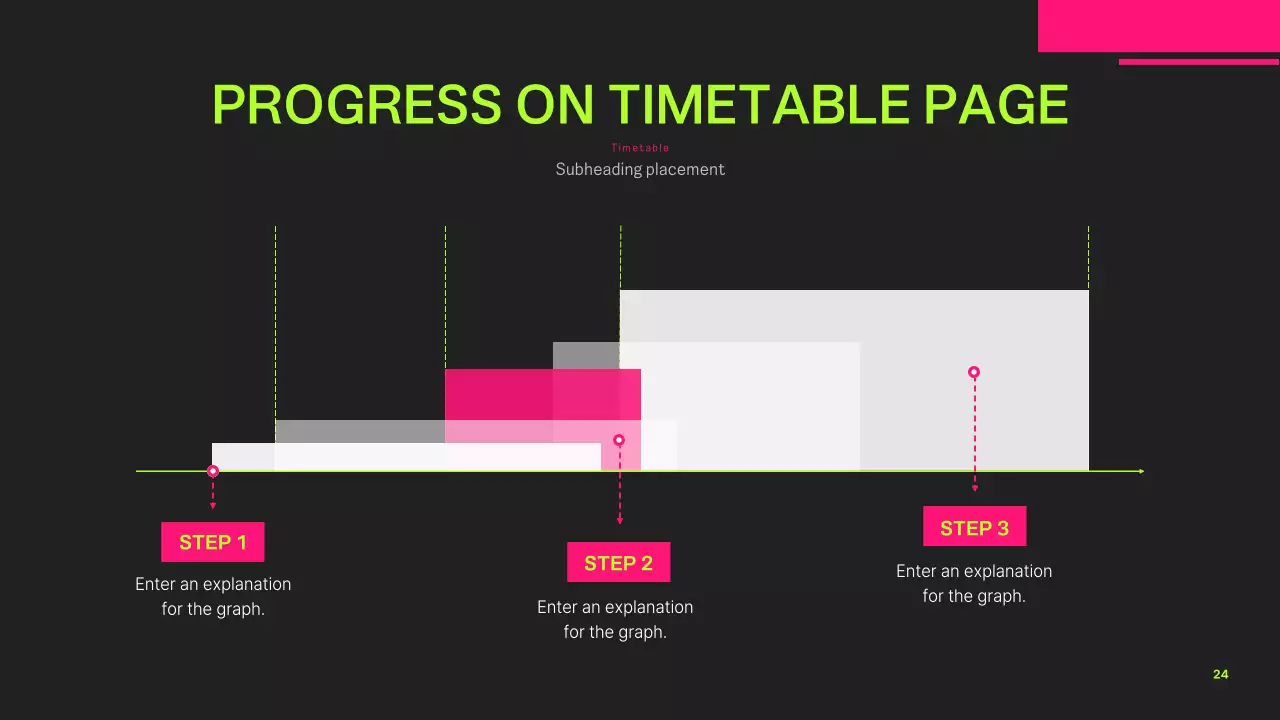 PROGRESS ON TIMETABLE PAGE

Timetable

Subheading placement

STEP 1

Enter an explanation for the graph.

STEP 2

Enter an explanation for the graph.

STEP 3

Enter an explanation for the graph.

24